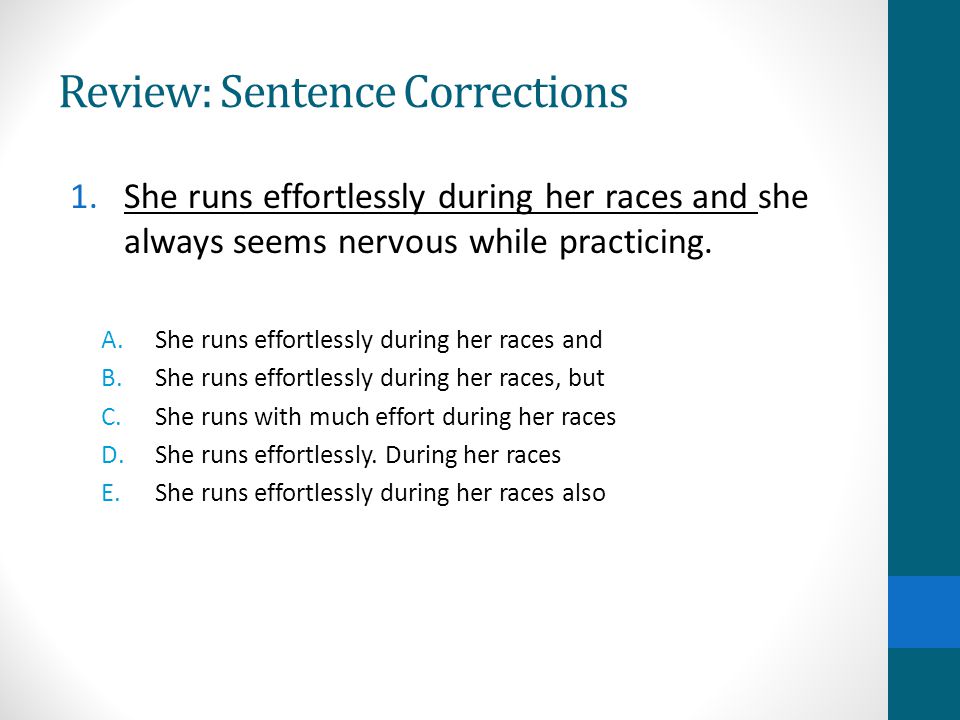 Review: Sentence Corrections

1. She runs effortlessly during her races and she always seems nervous while practicing.

A. She runs effortlessly during her races and
B. She runs effortlessly during her races, but
C. She runs with much effort during her races
D. She runs effortlessly. During her races
E. She runs effortlessly during her races also